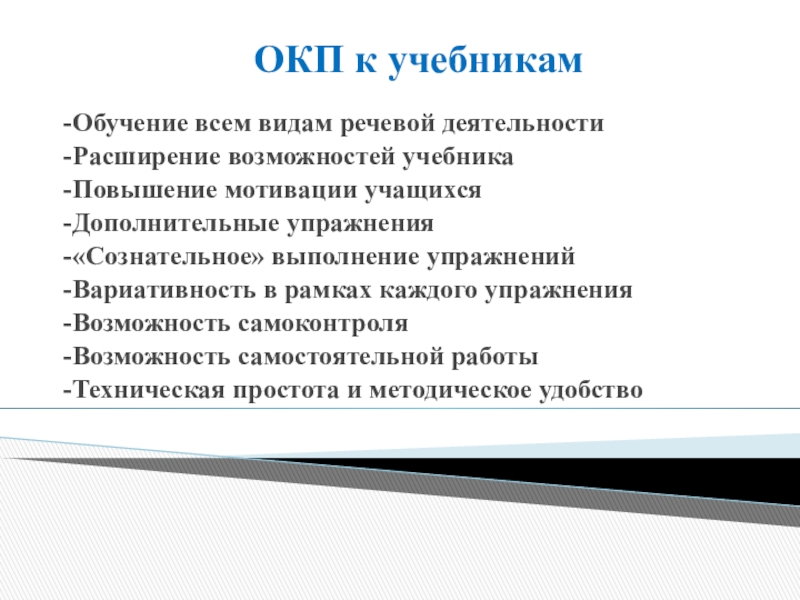 ОКП к учебникам

-Обучение всем видам речевой деятельности
-Расширение возможностей учебника
-Повышение мотивации учащихся
-Дополнительные упражнения
-«Сознательное» выполнение упражнений
-Вариативность в рамках каждого упражнения
-Возможность самоконтроля
-Возможность самостоятельной работы
-Техническая простота и методическое удобство